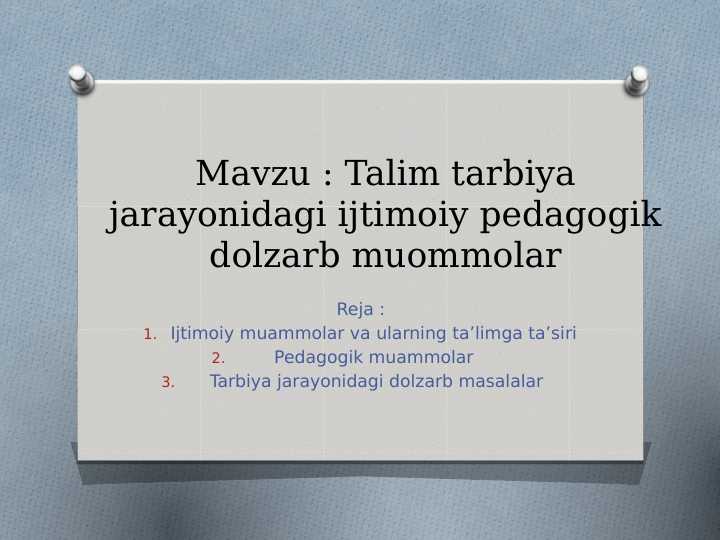 Mavzu : Talim tarbiya jarayonidagi ijtimoiy pedagogik dolzarb muommolar

Reja :

1. Ijtimoiy muammolar va ularning ta’limga ta’siri
2. Pedagogik muammolar
3. Tarbiya jarayonidagi dolzarb masalalar